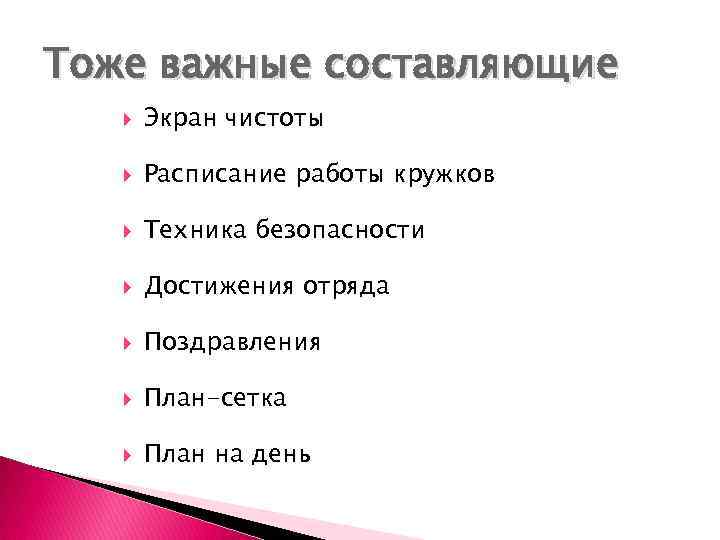 Тоже важные составляющие

Экран чистоты

Расписание работы кружков

Техника безопасности

Достижения отряда

Поздравления

План-сетка

План на день